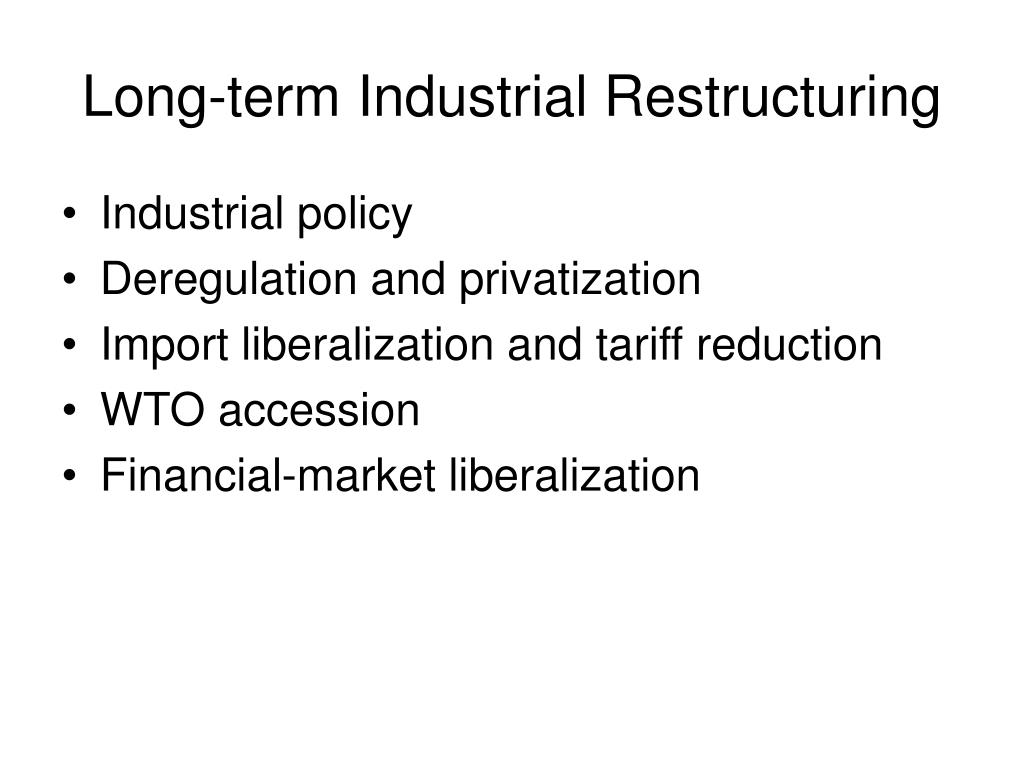 Long-term Industrial Restructuring

• Industrial policy
• Deregulation and privatization
• Import liberalization and tariff reduction
• WTO accession
• Financial-market liberalization